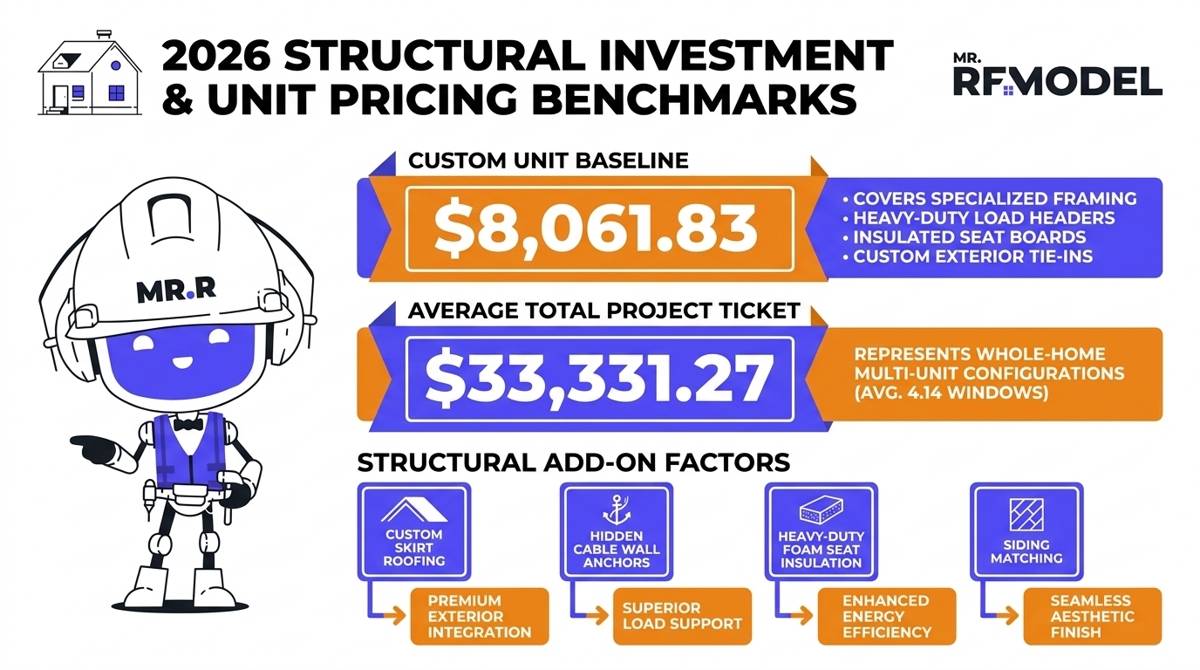 2026 STRUCTURAL INVESTMENT & UNIT PRICING BENCHMARKS

MR. REMODEL

MR.R

CUSTOM UNIT BASELINE

$8,061.83

• COVERS SPECIALIZED FRAMING
• HEAVY-DUTY LOAD HEADERS
• INSULATED SEAT BOARDS
• CUSTOM EXTERIOR TIE-INS

AVERAGE TOTAL PROJECT TICKET

$33,331.27

REPRESENTS WHOLE-HOME MULTI-UNIT CONFIGURATIONS (AVG. 4.14 WINDOWS)

STRUCTURAL ADD-ON FACTORS

CUSTOM SKIRT ROOFING

PREMIUM EXTERIOR INTEGRATION

HIDDEN CABLE WALL ANCHORS

SUPERIOR LOAD SUPPORT

HEAVY-DUTY FOAM SEAT INSULATION

ENHANCED ENERGY EFFICIENCY

SIDING MATCHING

SEAMLESS AESTHETIC FINISH